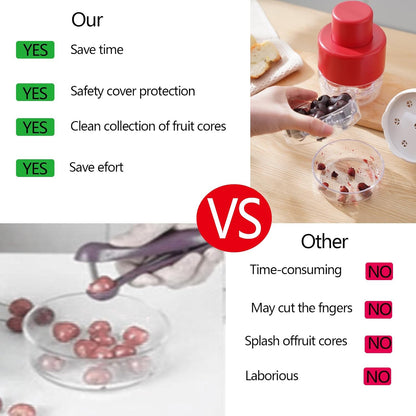 Our

YES Save time

YES Safety cover protection

YES Clean collection of fruit cores

YES Save efort

VS

Other

Time-consuming NO

May cut the fngers NO

Splash offruit cores NO

Laborious NO